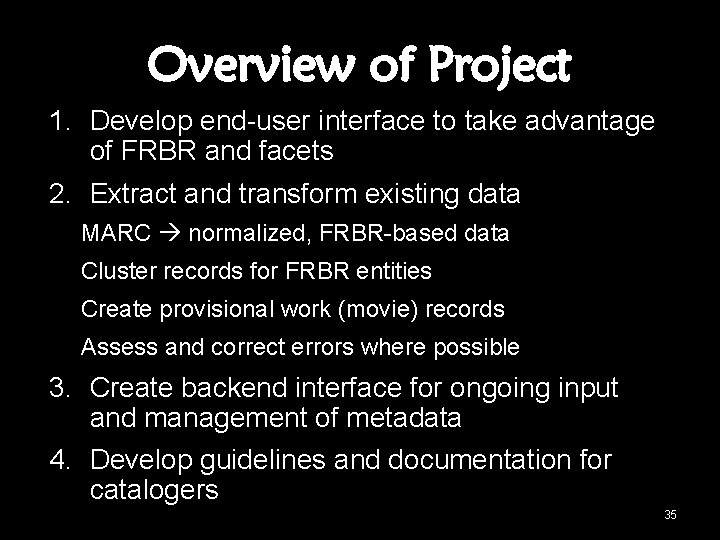 Overview of Project

1. Develop end-user interface to take advantage of FRBR and facets

2. Extract and transform existing data

MARC → normalized, FRBR-based data

Cluster records for FRBR entities

Create provisional work (movie) records

Assess and correct errors where possible

3. Create backend interface for ongoing input and management of metadata

4. Develop guidelines and documentation for catalogers

35